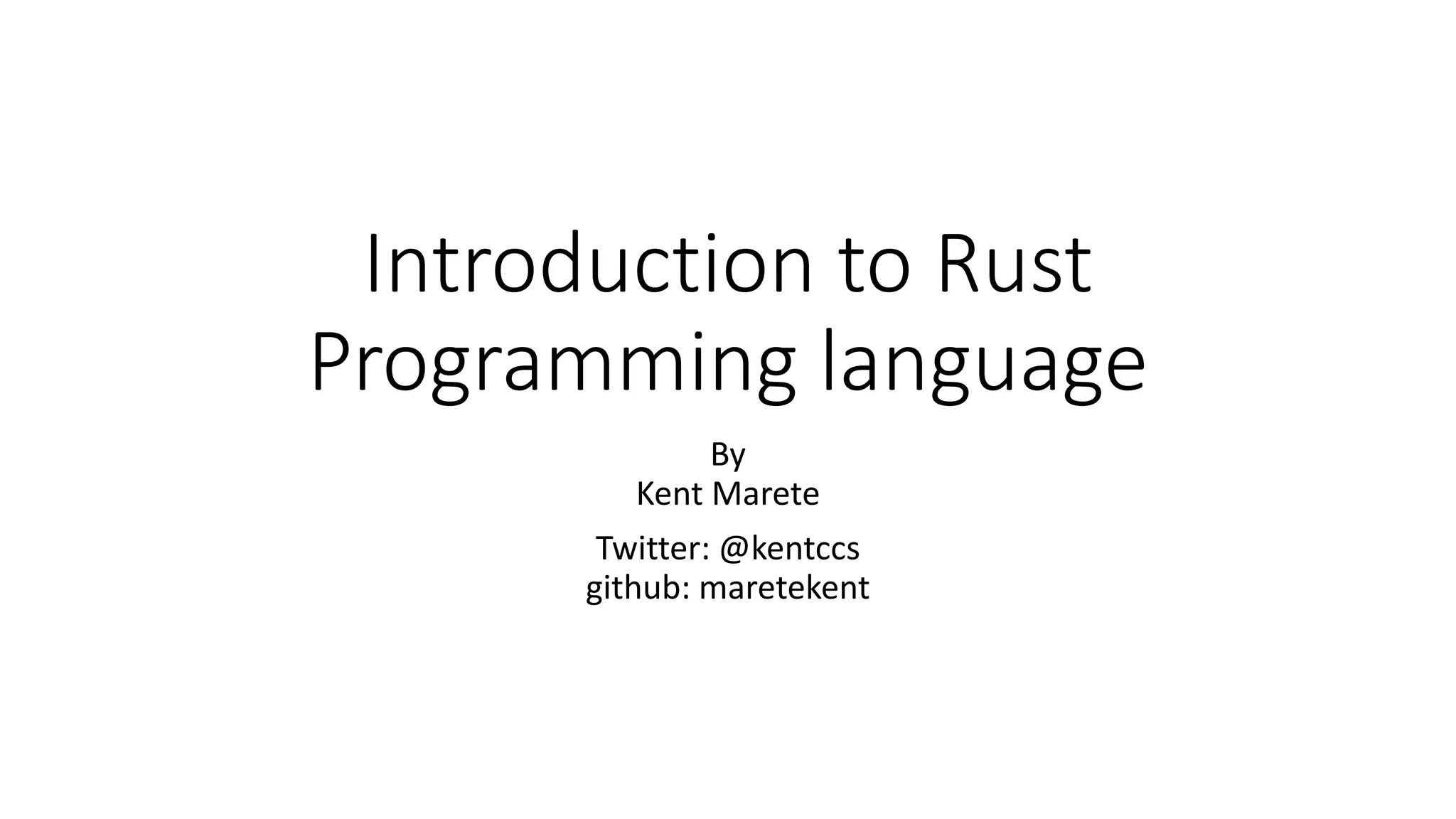 Introduction to Rust Programming language

By
Kent Marete

Twitter: @kentccs
github: maretekent